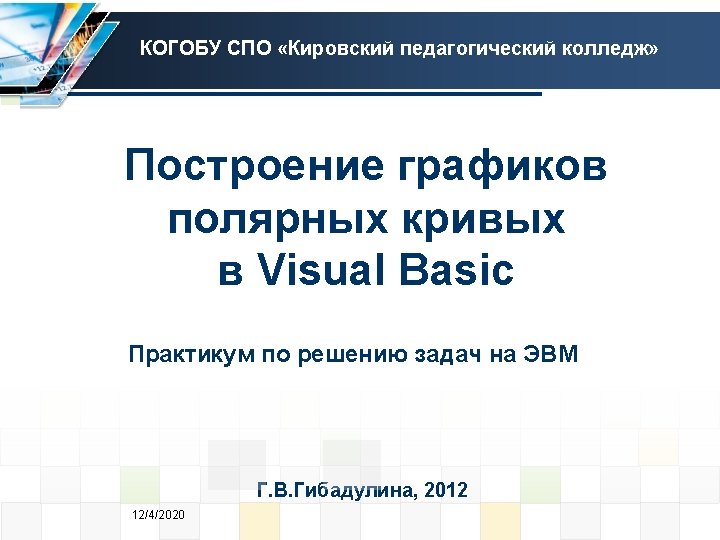 КОГОБУ СПО «Кировский педагогический колледж»

Построение графиков полярных кривых в Visual Basic

Практикум по решению задач на ЭВМ

Г.В.Гибадулина, 2012

12/4/2020